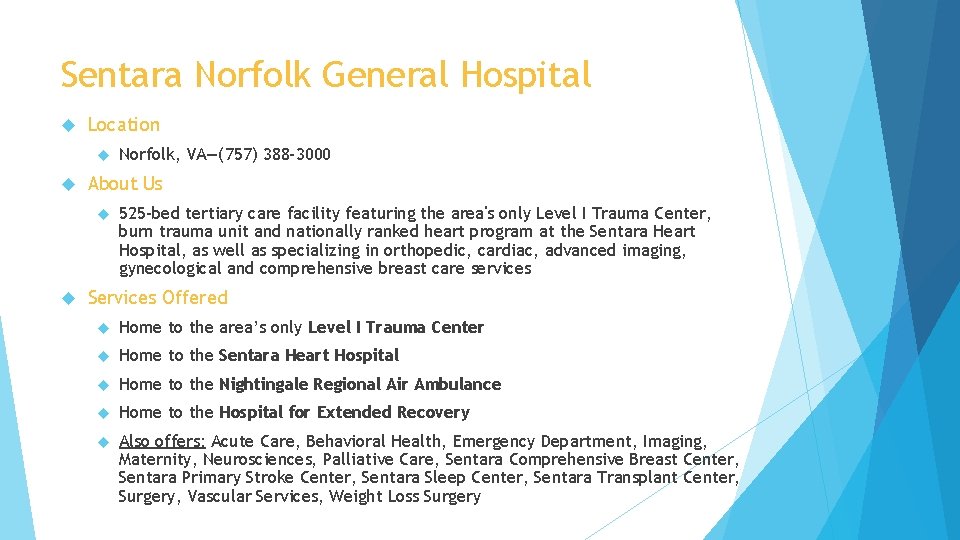 Sentara Norfolk General Hospital

Location

Norfolk, VA—(757) 388-3000

About Us

525-bed tertiary care facility featuring the area's only Level I Trauma Center, burn trauma unit and nationally ranked heart program at the Sentara Heart Hospital, as well as specializing in orthopedic, cardiac, advanced imaging, gynecological and comprehensive breast care services

Services Offered

Home to the area's only Level I Trauma Center

Home to the Sentara Heart Hospital

Home to the Nightingale Regional Air Ambulance

Home to the Hospital for Extended Recovery

Also offers: Acute Care, Behavioral Health, Emergency Department, Imaging, Maternity, Neurosciences, Palliative Care, Sentara Comprehensive Breast Center, Sentara Primary Stroke Center, Sentara Sleep Center, Sentara Transplant Center, Surgery, Vascular Services, Weight Loss Surgery